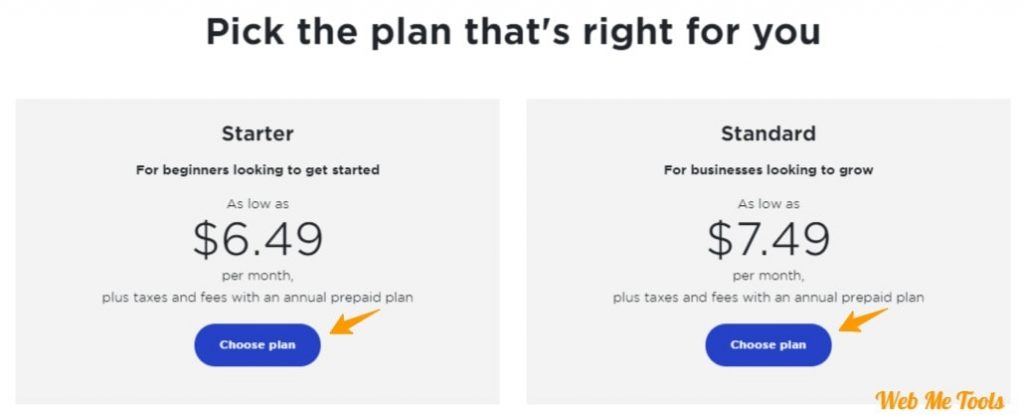 Pick the plan that's right for you

Starter

For beginners looking to get started

As low as

$6.49

per month,
plus taxes and fees with an annual prepaid plan

Choose plan

Standard

For businesses looking to grow

As low as

$7.49

per month,
plus taxes and fees with an annual prepaid plan

Choose plan

Web Me Tools